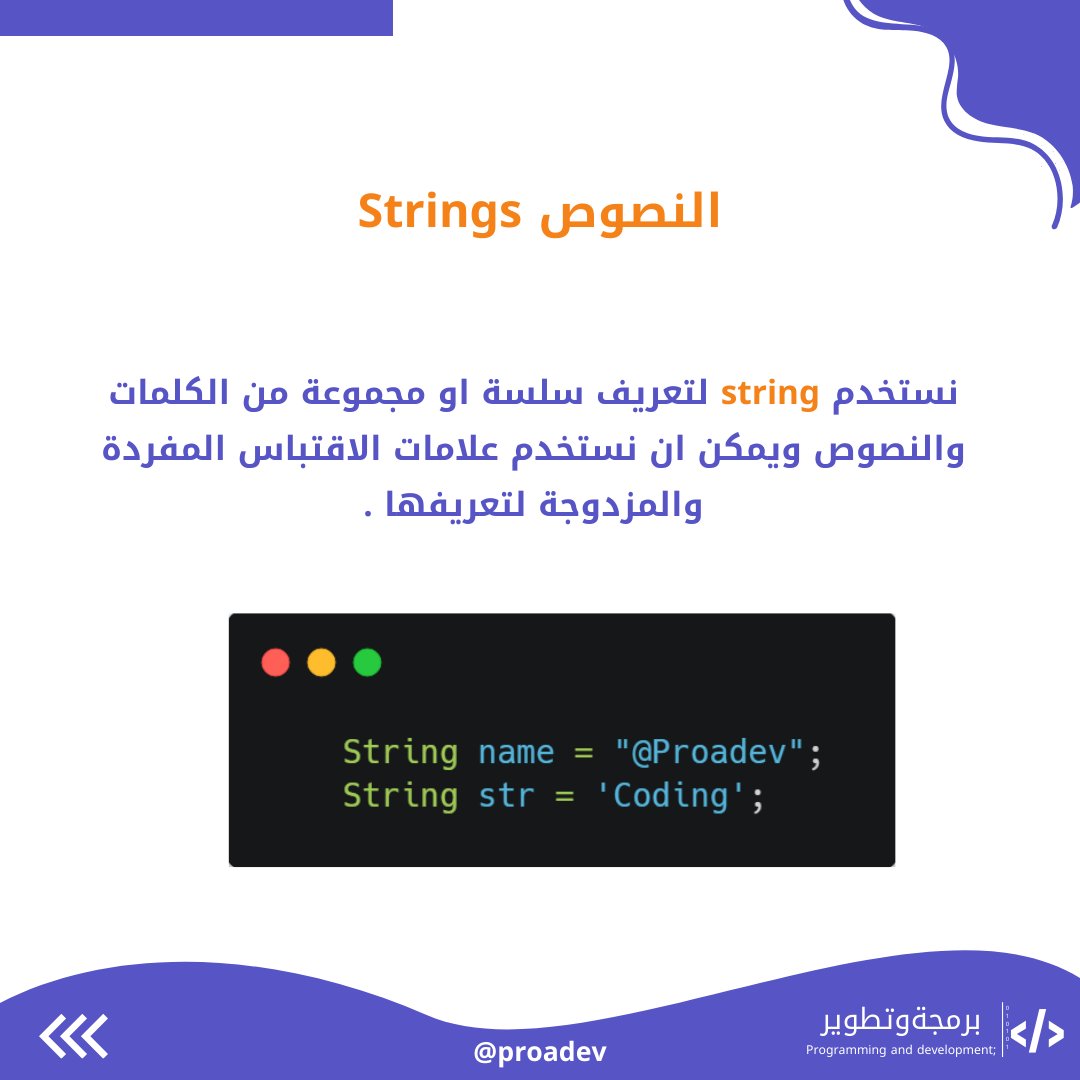 النصوص Strings

نستخدم string لتعريف سلسة او مجموعة من الكلمات والنصوص ويمكن ان نستخدم علامات الاقتباس المفردة والمزدوجة لتعريفها .

String name = "@Proadev";
String str = 'Coding';

@proadev

برمجةوتطوير
Programming and development;